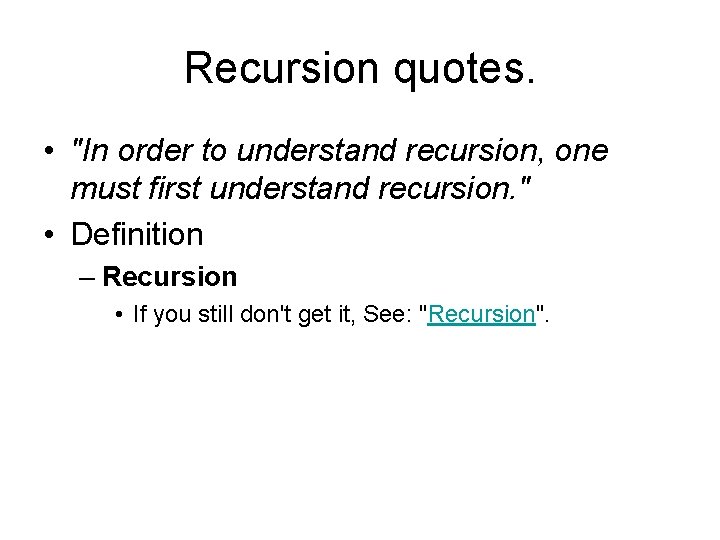 Recursion quotes.

• "In order to understand recursion, one must first understand recursion."

• Definition

– Recursion

• If you still don't get it, See: "Recursion".